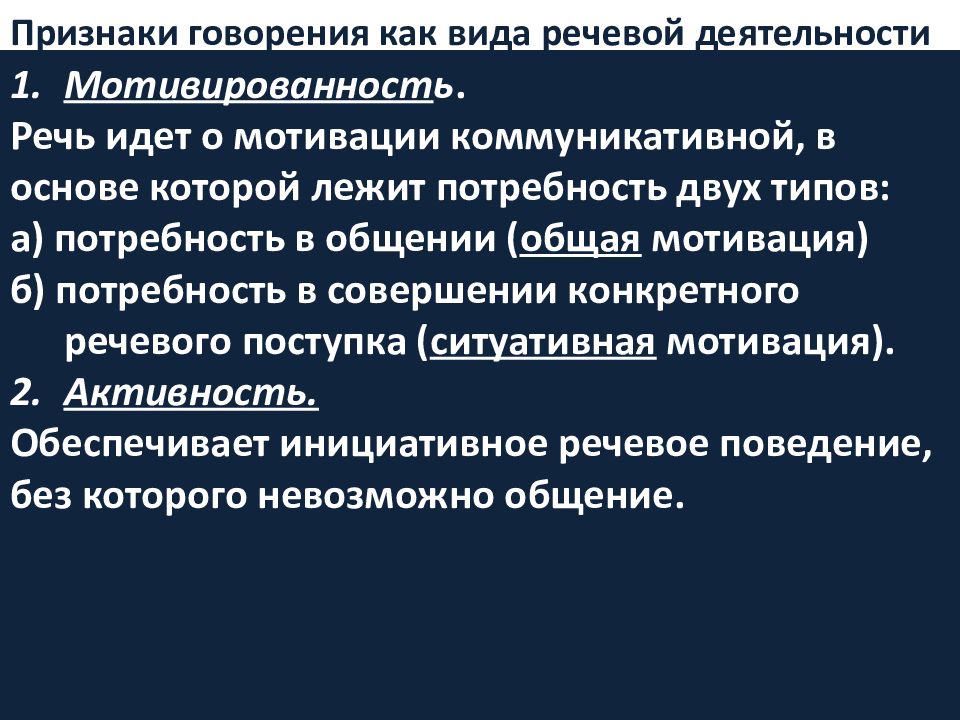 Признаки говорения как вида речевой деятельности

1. Мотивированность.
Речь идет о мотивации коммуникативной, в основе которой лежит потребность двух типов:
а) потребность в общении (общая мотивация)
б) потребность в совершении конкретного речевого поступка (ситуативная мотивация).
2. Активность.
Обеспечивает инициативное речевое поведение, без которого невозможно общение.